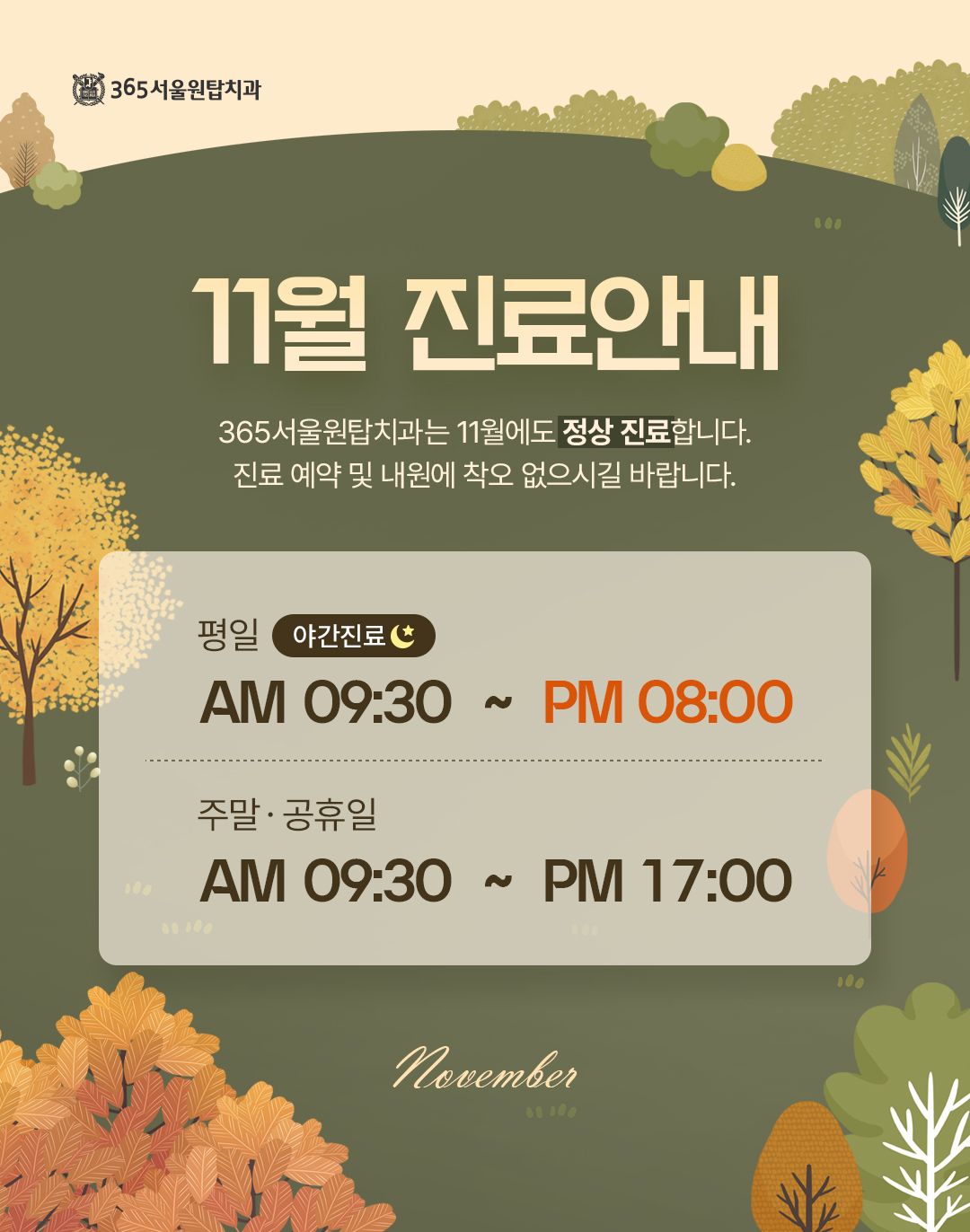 365서울원탑치과

11월 진료안내

365서울원탑치과는 11월에도 정상 진료합니다.
진료 예약 및 내원에 착오 없으시길 바랍니다.

평일 야간진료

AM 09:30 ~ PM 08:00

주말 · 공휴일

AM 09:30 ~ PM 17:00

November